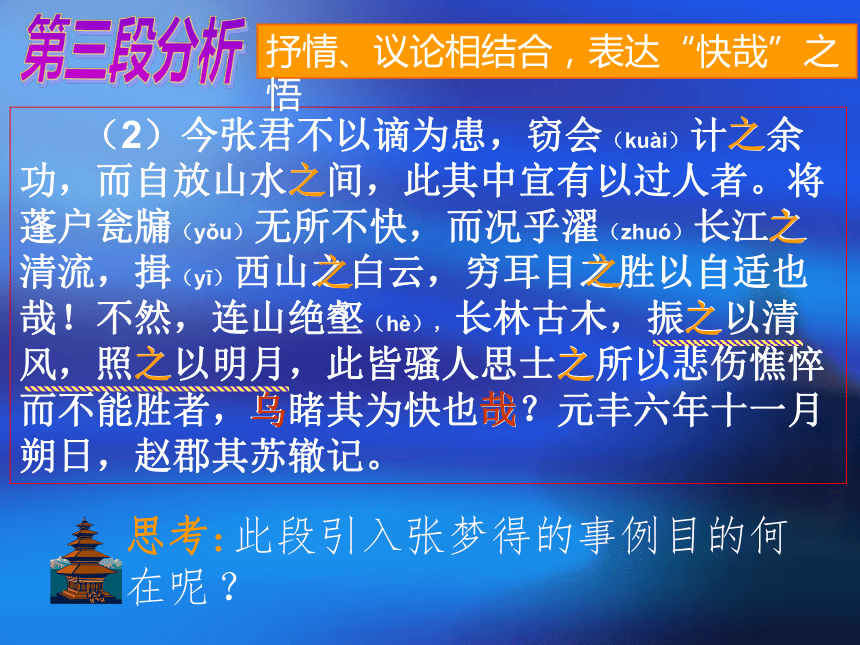 第三段分析

抒情、议论相结合，表达“快哉”之悟

（2）今张君不以谪为患，窃会（kuài）计之余功，而自放山水之间，此其中宜有以过人者。将蓬户瓮牖（yǒu）无所不快，而况乎濯（zhuó）长江之清流，揖（yī）西山之白云，穷耳目之胜以自适也哉！不然，连山绝壑（hè），长林古木，振之以清风，照之以明月，此皆骚人思士之所以悲伤憔悴而不能胜者，乌睹其为快也哉？元丰六年十一月朔日，赵郡其苏辙记。

思考：此段引入张梦得的事例目的何在呢？